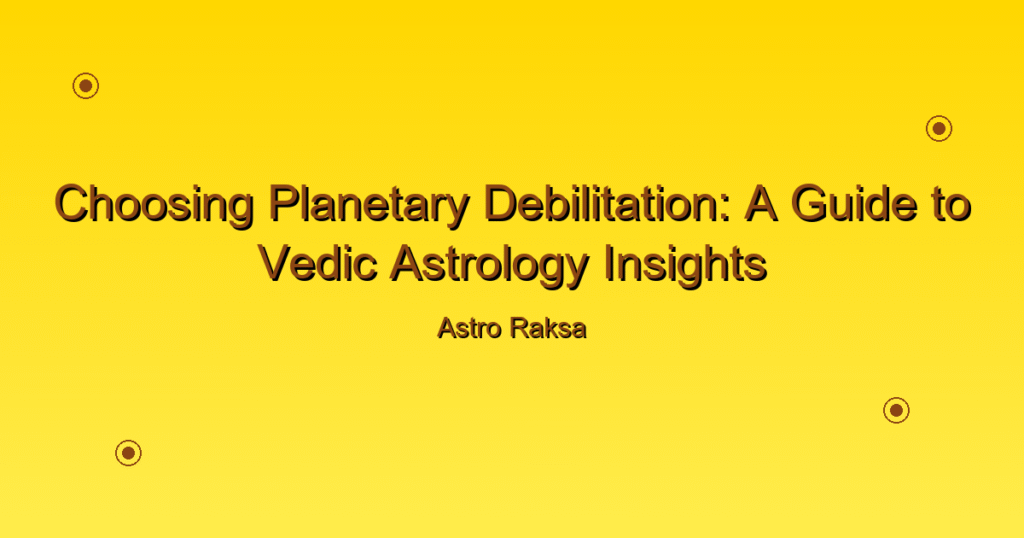 Choosing Planetary Debilitation: A Guide to Vedic Astrology Insights

Astro Raksa